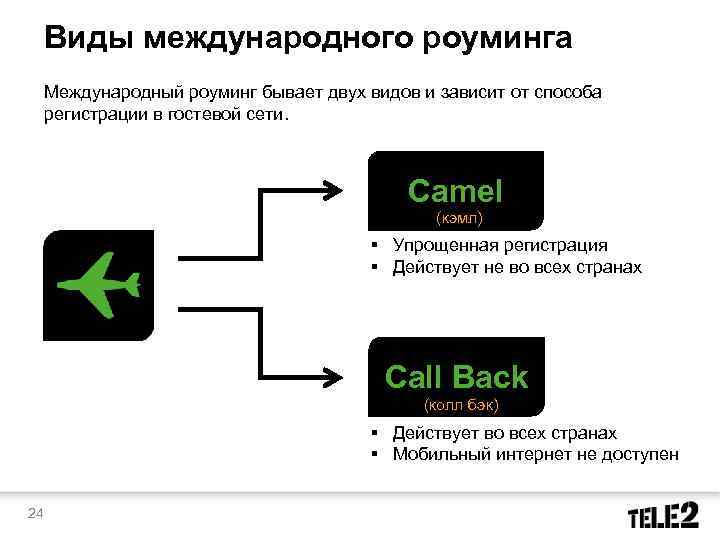 Виды международного роуминга

Международный роуминг бывает двух видов и зависит от способа регистрации в гостевой сети.

Camel
(кэмл)

▪ Упрощенная регистрация
▪ Действует не во всех странах

Call Back
(колл бэк)

▪ Действует во всех странах
▪ Мобильный интернет не доступен

24

TELE2